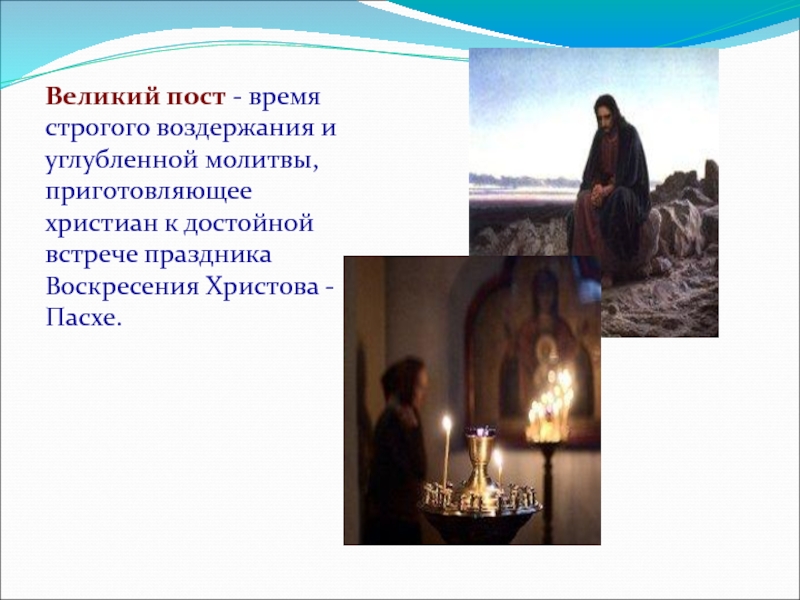 Великий пост - время строгого воздержания и углубленной молитвы, приготовляющее христиан к достойной встрече праздника Воскресения Христова - Пасхе.